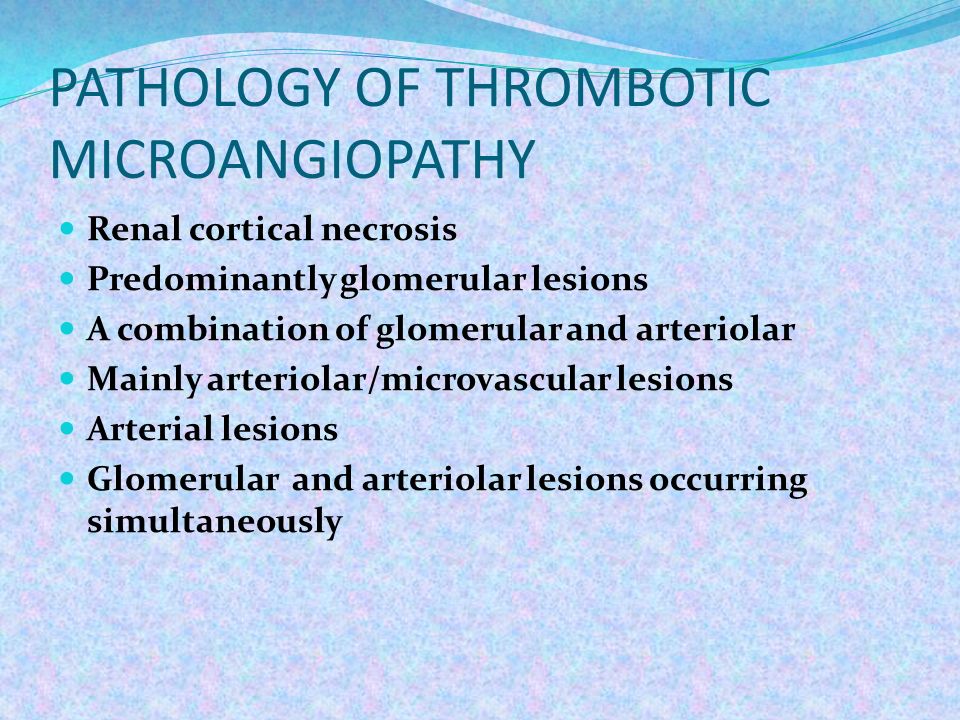 PATHOLOGY OF THROMBOTIC MICROANGIOPATHY

- Renal cortical necrosis
- Predominantly glomerular lesions
- A combination of glomerular and arteriolar
- Mainly arteriolar/microvascular lesions
- Arterial lesions
- Glomerular and arteriolar lesions occurring simultaneously